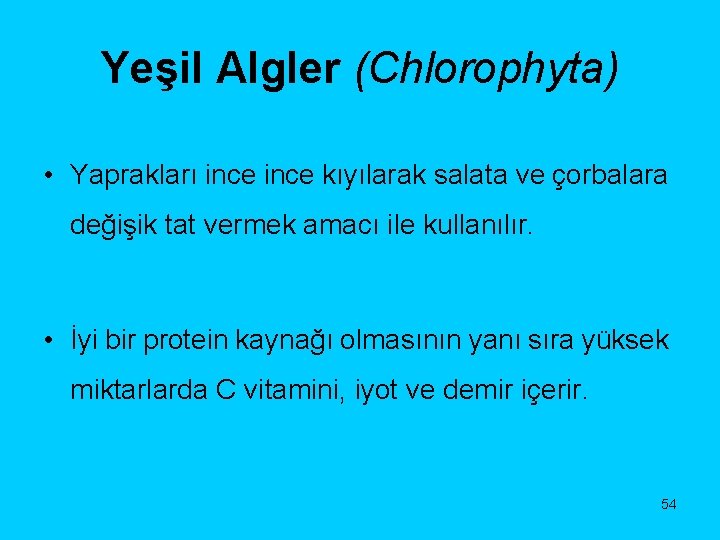 Yeşil Algler (Chlorophyta)

• Yaprakları ince ince kıyılarak salata ve çorbalara değişik tat vermek amacı ile kullanılır.

• İyi bir protein kaynağı olmasının yanı sıra yüksek miktarlarda C vitamini, iyot ve demir içerir.

54